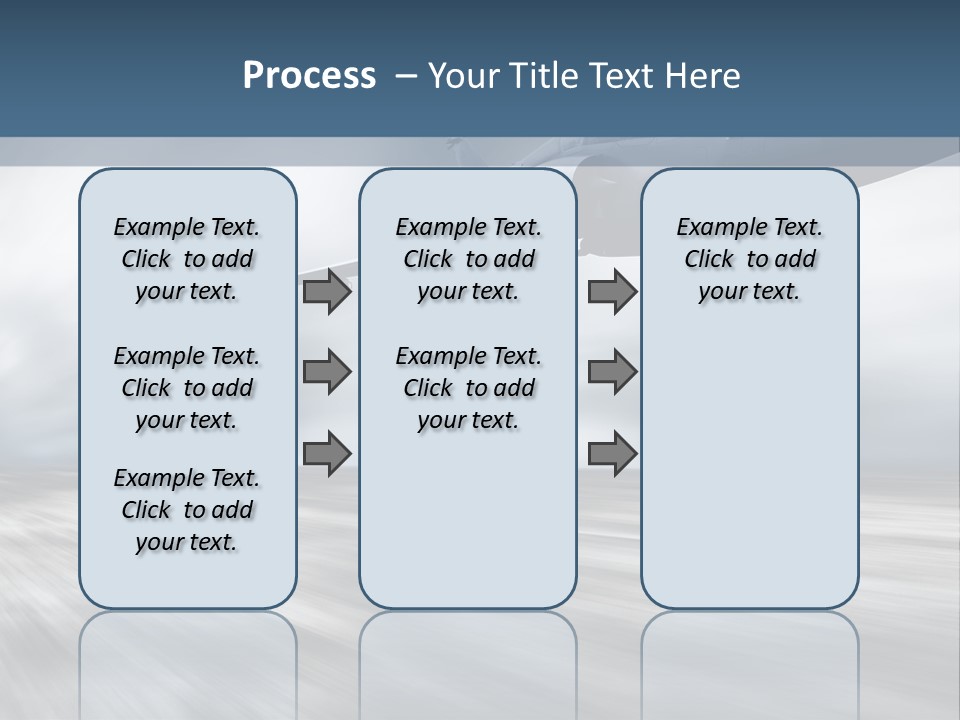 Process – Your Title Text Here

Example Text. Click to add your text.

Example Text. Click to add your text.

Example Text. Click to add your text.

Example Text. Click to add your text.

Example Text. Click to add your text.

Example Text. Click to add your text.